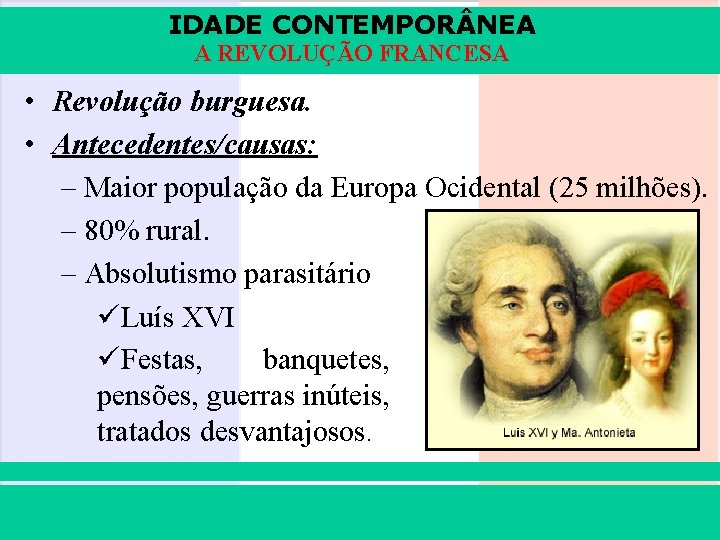 IDADE CONTEMPORÂNEA
A REVOLUÇÃO FRANCESA

• Revolução burguesa.
• Antecedentes/causas:
– Maior população da Europa Ocidental (25 milhões).
– 80% rural.
– Absolutismo parasitário
✓Luís XVI
✓Festas, banquetes, pensões, guerras inúteis, tratados desvantajosos.

Luis XVI y Ma. Antonieta